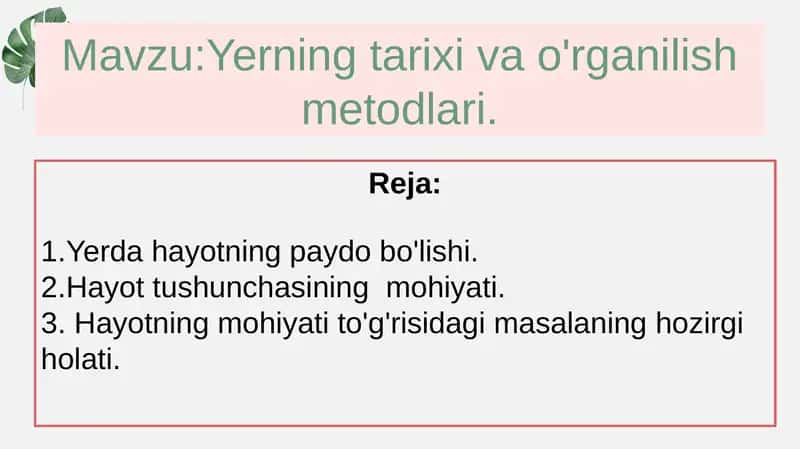 Mavzu:Yerning tarixi va o'rganilish metodlari.

Reja:

1.Yerda hayotning paydo bo'lishi.
2.Hayot tushunchasining mohiyati.
3. Hayotning mohiyati to'g'risidagi masalaning hozirgi holati.